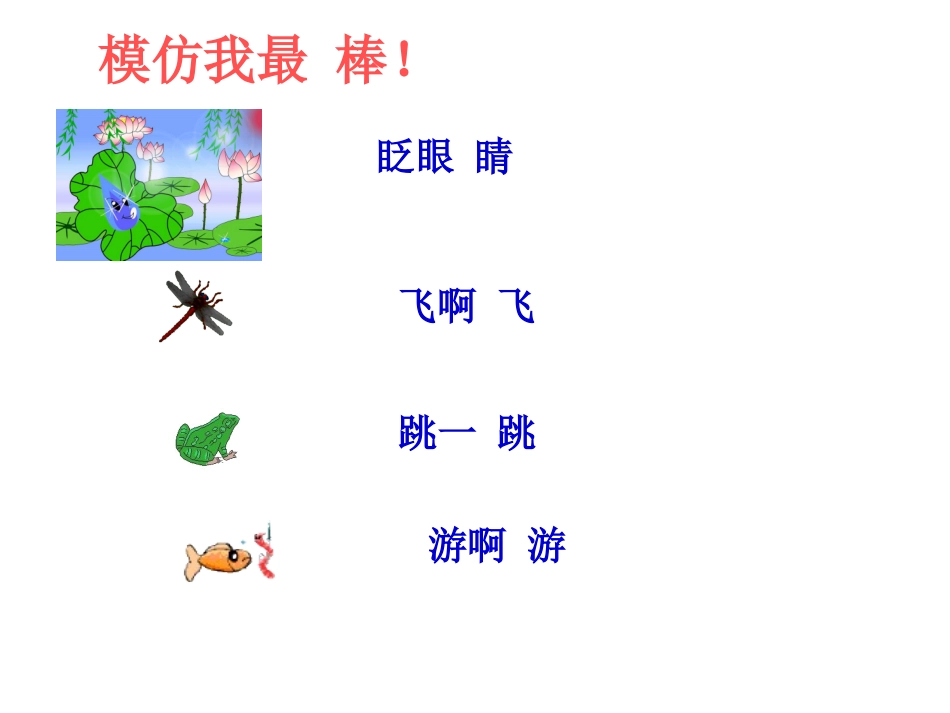 模仿我最 棒！

眨眼 睛

飞啊 飞

跳一 跳

游啊 游